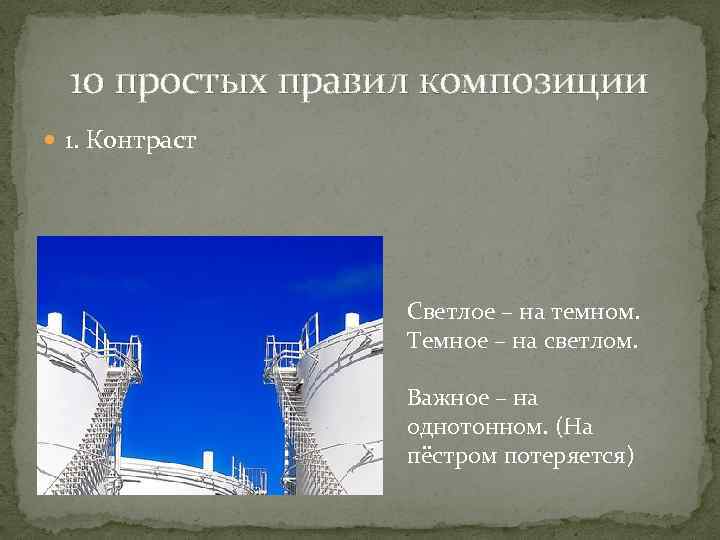 10 простых правил композиции

1. Контраст

Светлое – на темном.
Темное – на светлом.

Важное – на однотонном. (На пёстром потеряется)